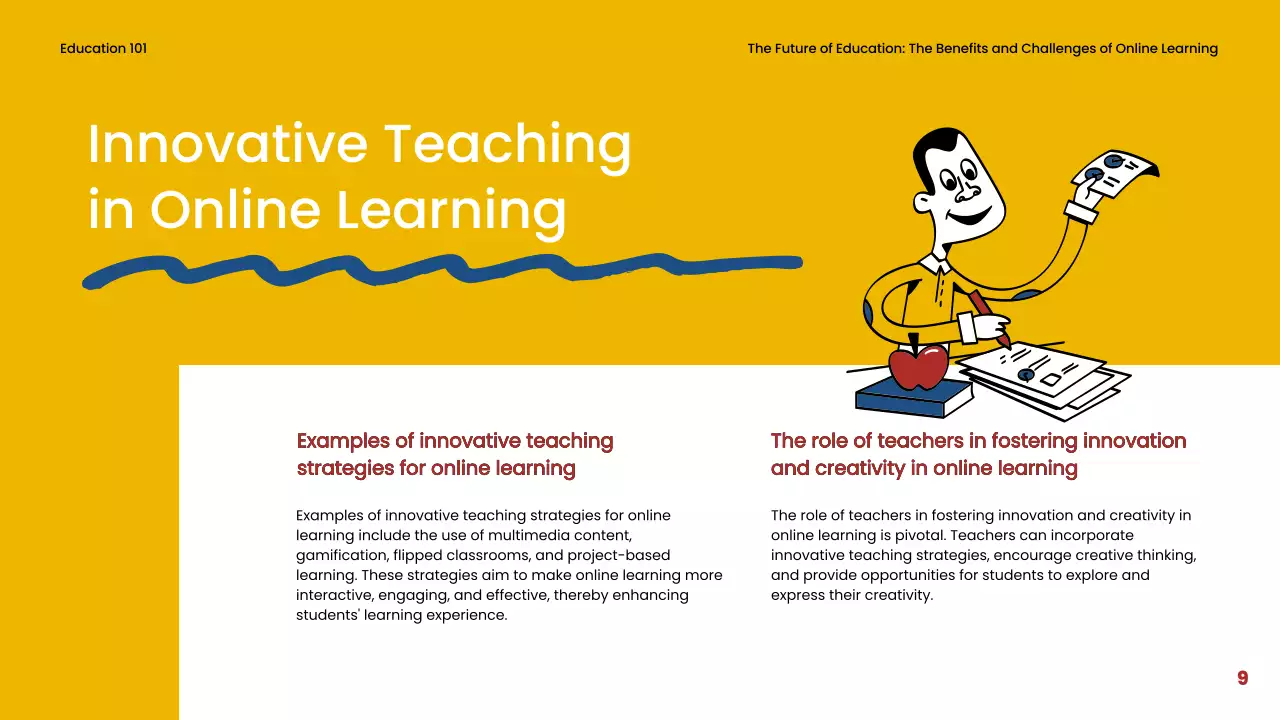 Education 101

The Future of Education: The Benefits and Challenges of Online Learning

Innovative Teaching in Online Learning

Examples of innovative teaching strategies for online learning

Examples of innovative teaching strategies for online learning include the use of multimedia content, gamification, flipped classrooms, and project-based learning. These strategies aim to make online learning more interactive, engaging, and effective, thereby enhancing students' learning experience.

The role of teachers in fostering innovation and creativity in online learning

The role of teachers in fostering innovation and creativity in online learning is pivotal. Teachers can incorporate innovative teaching strategies, encourage creative thinking, and provide opportunities for students to explore and express their creativity.

9